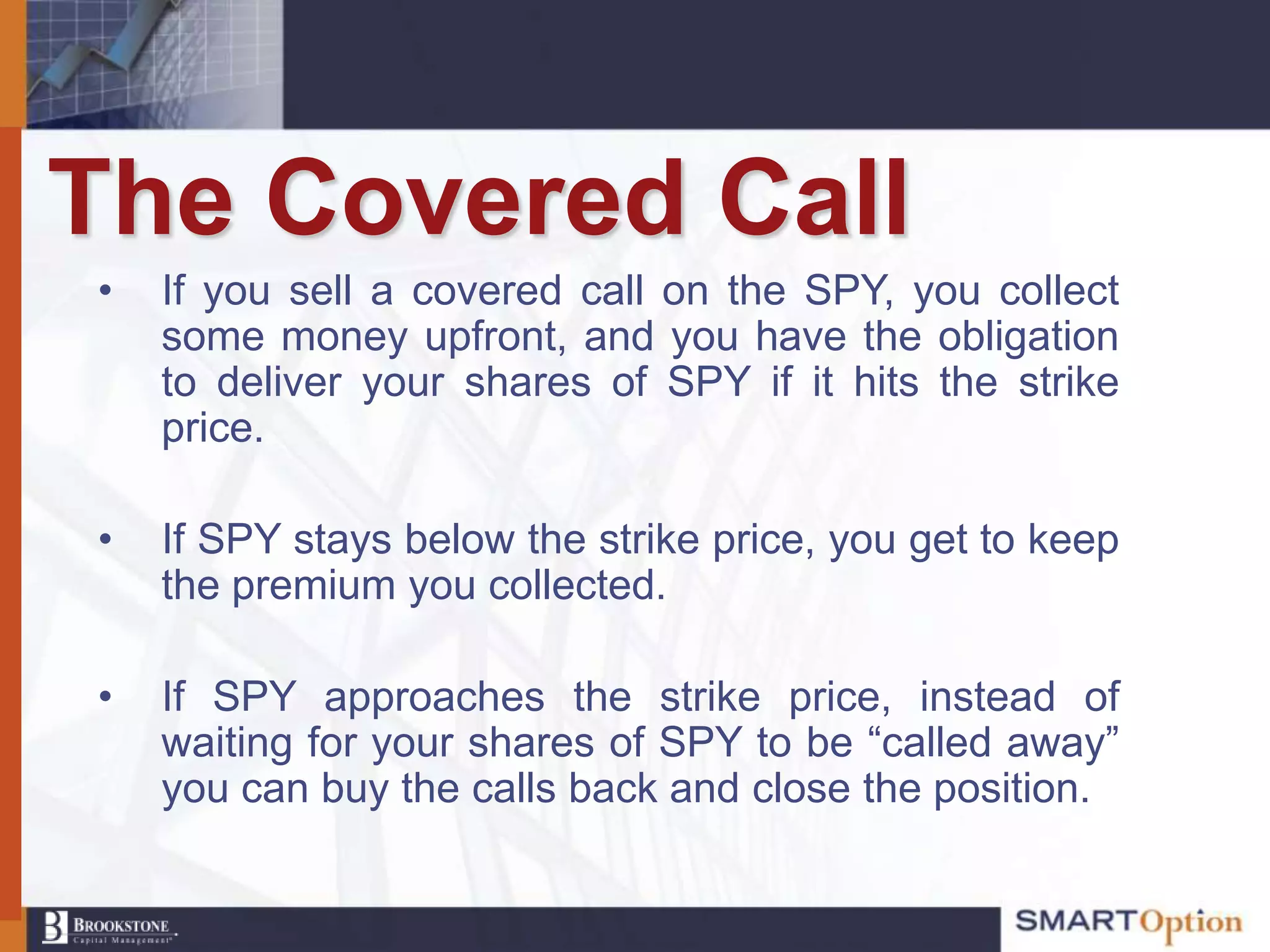 The Covered Call

• If you sell a covered call on the SPY, you collect some money upfront, and you have the obligation to deliver your shares of SPY if it hits the strike price.

• If SPY stays below the strike price, you get to keep the premium you collected.

• If SPY approaches the strike price, instead of waiting for your shares of SPY to be “called away” you can buy the calls back and close the position.

B BROOKSTONE Capital Management

SMARTOption